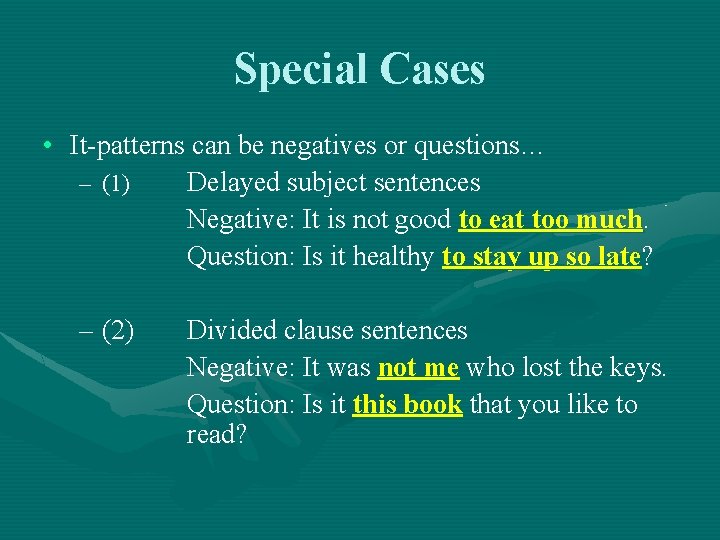 Special Cases

• It-patterns can be negatives or questions…

– (1) Delayed subject sentences
Negative: It is not good to eat too much.
Question: Is it healthy to stay up so late?

– (2) Divided clause sentences
Negative: It was not me who lost the keys.
Question: Is it this book that you like to read?